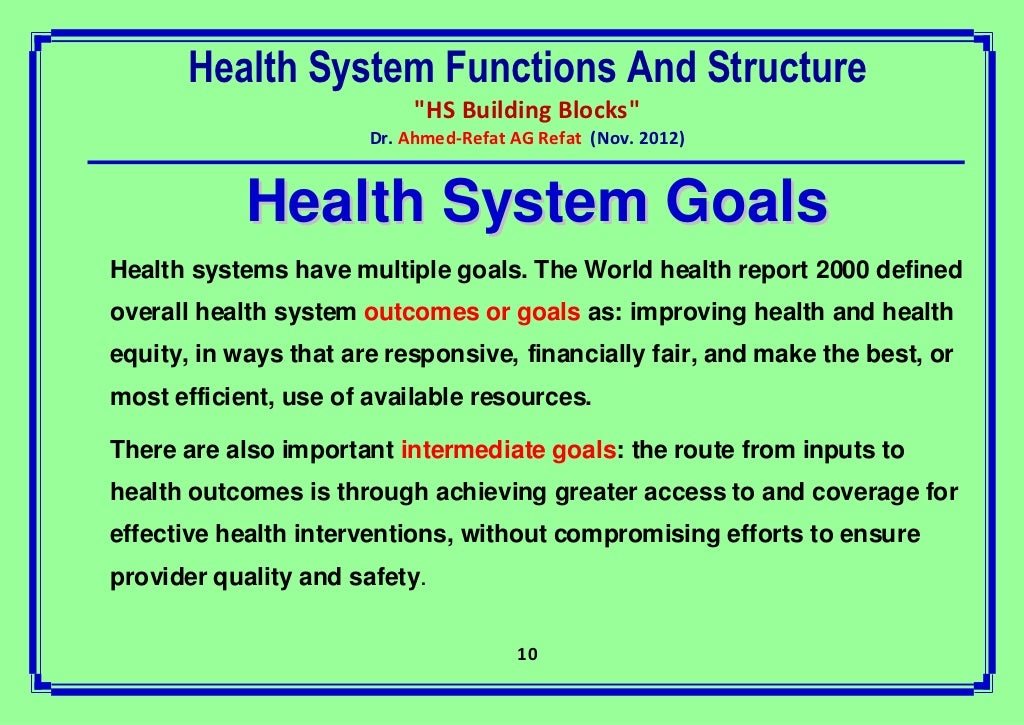 Health System Functions And Structure

"HS Building Blocks"

Dr. Ahmed-Refat AG Refat (Nov. 2012)

Health System Goals

Health systems have multiple goals. The World health report 2000 defined overall health system outcomes or goals as: improving health and health equity, in ways that are responsive, financially fair, and make the best, or most efficient, use of available resources.

There are also important intermediate goals: the route from inputs to health outcomes is through achieving greater access to and coverage for effective health interventions, without compromising efforts to ensure provider quality and safety.

10